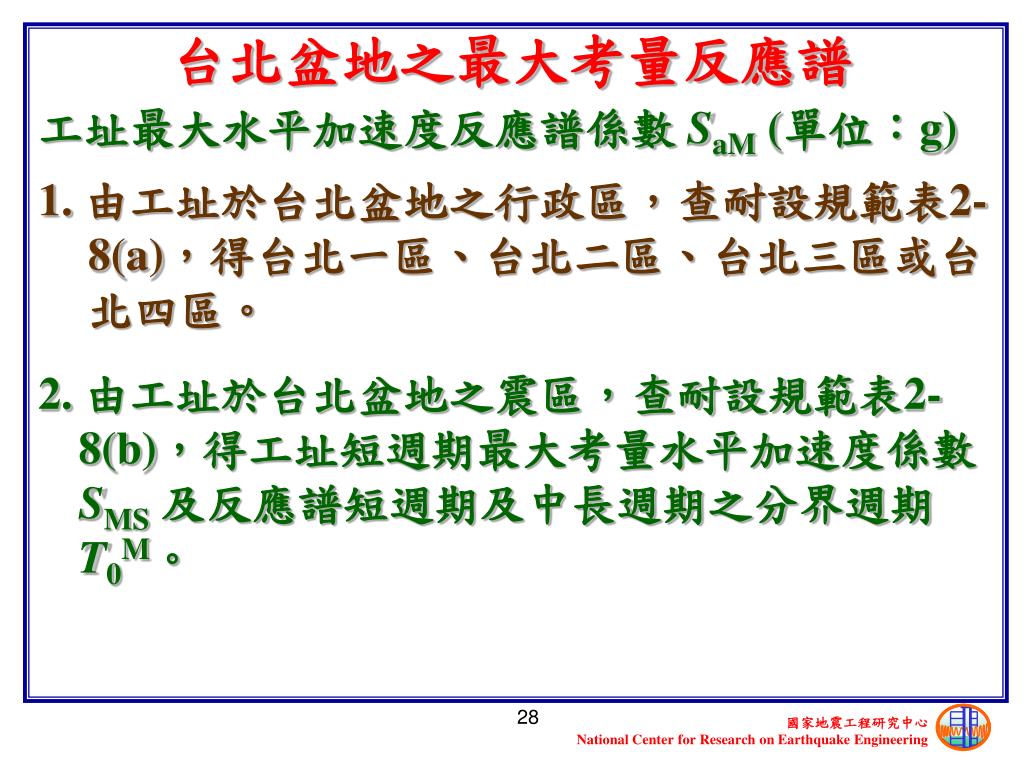 台北盆地之最大考量反應譜

工址最大水平加速度反應譜係數 $S_{aM}$ (單位：g)

1. 由工址於台北盆地之行政區，查耐設規範表2-8(a)，得台北一區、台北二區、台北三區或台北四區。

2. 由工址於台北盆地之震區，查耐設規範表2-8(b)，得工址短週期最大考量水平加速度係數 $S_{MS}$ 及反應譜短週期及中長週期之分界週期 $T_0^M$。

28

國家地震工程研究中心
National Center for Research on Earthquake Engineering